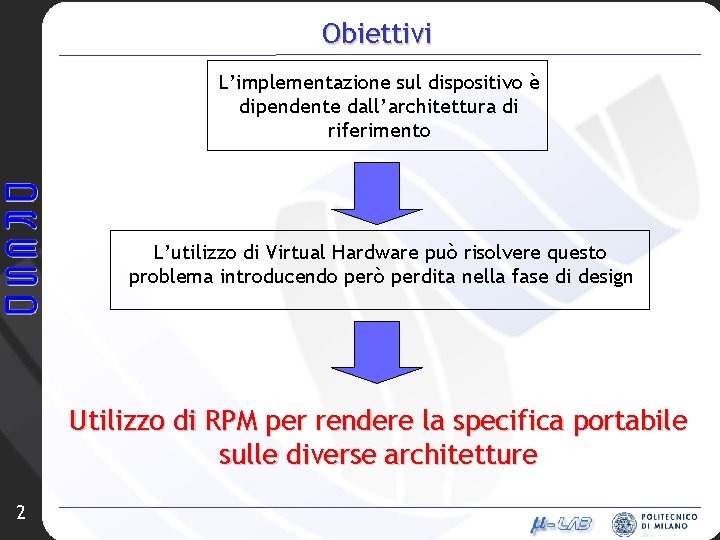 DRESD

Obiettivi

L'implementazione sul dispositivo è dipendente dall'architettura di riferimento

L'utilizzo di Virtual Hardware può risolvere questo problema introducendo però perdita nella fase di design

Utilizzo di RPM per rendere la specifica portabile sulle diverse architetture

2

μ-LAB

POLITECNICO DI MILANO